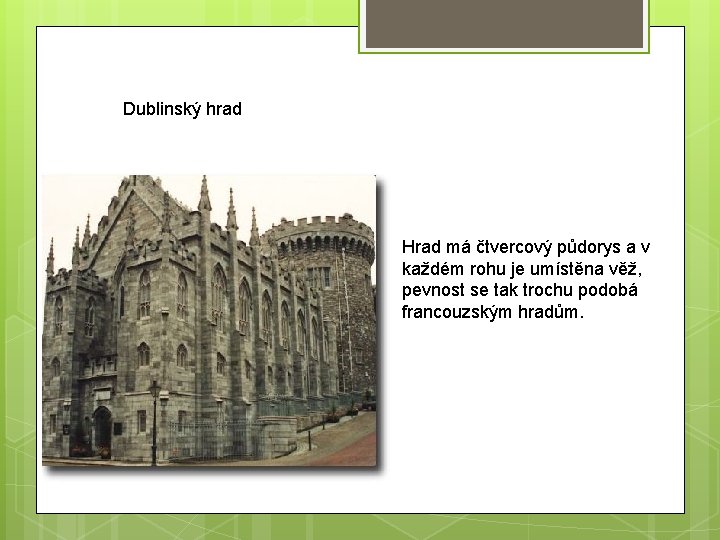 Dublinský hrad

Hrad má čtvercový půdorys a v každém rohu je umístěna věž, pevnost se tak trochu podobá francouzským hradům.